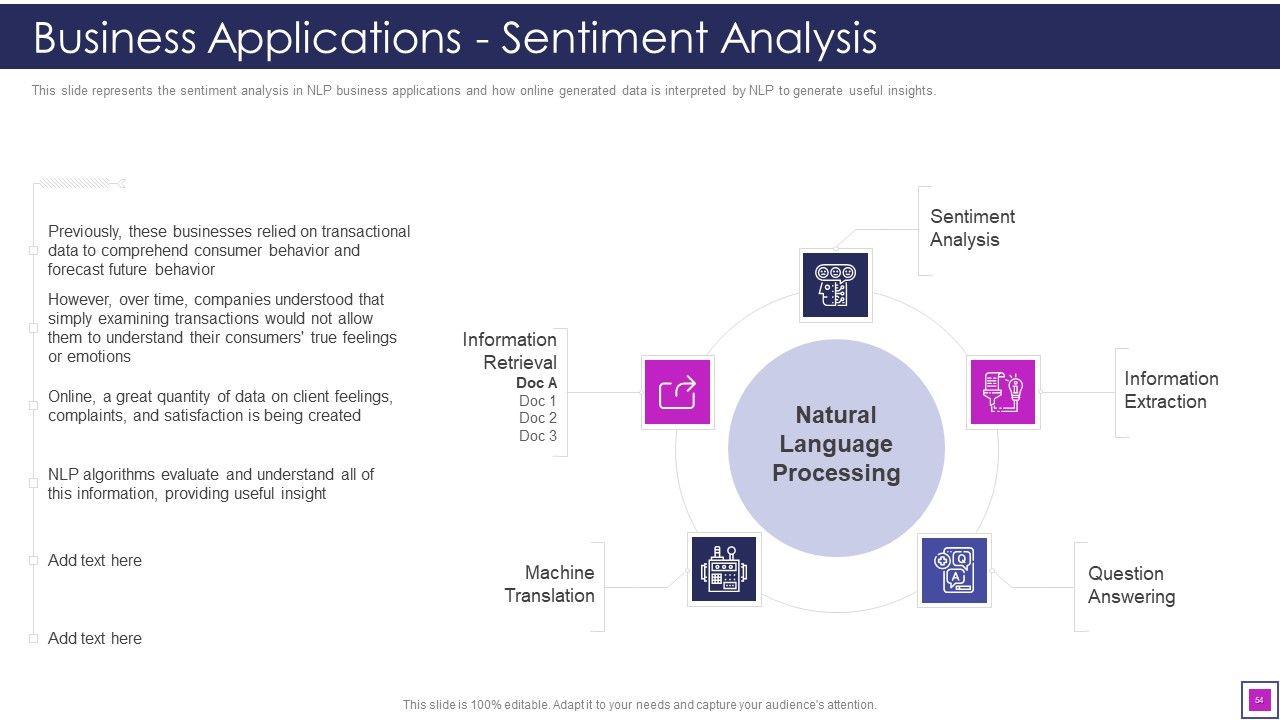 Business Applications - Sentiment Analysis

This slide represents the sentiment analysis in NLP business applications and how online generated data is interpreted by NLP to generate useful insights.

Previously, these businesses relied on transactional data to comprehend consumer behavior and forecast future behavior

However, over time, companies understood that simply examining transactions would not allow them to understand their consumers' true feelings or emotions

Online, a great quantity of data on client feelings, complaints, and satisfaction is being created

NLP algorithms evaluate and understand all of this information, providing useful insight

Add text here

Add text here

Sentiment Analysis

Information Retrieval
Doc A
Doc 1
Doc 2
Doc 3

Natural Language Processing

Information Extraction

Machine Translation

Question Answering

This slide is 100% editable. Adapt it to your needs and capture your audience's attention.

54